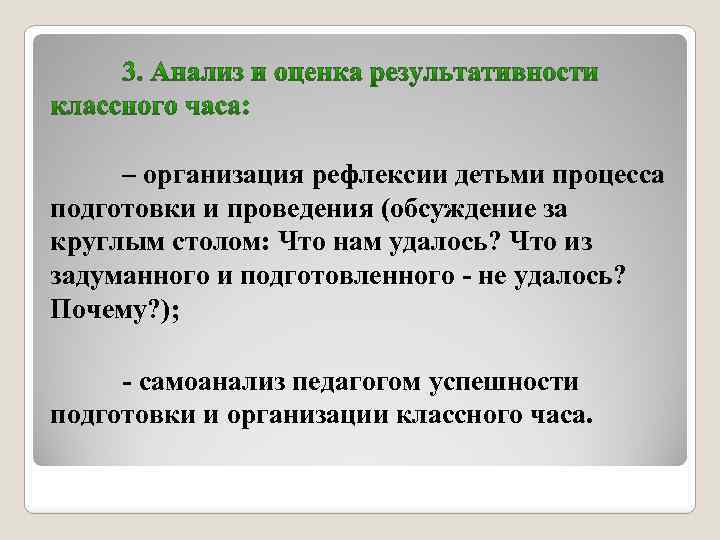 3. Анализ и оценка результативности классного часа:

– организация рефлексии детьми процесса подготовки и проведения (обсуждение за круглым столом: Что нам удалось? Что из задуманного и подготовленного - не удалось? Почему?);

- самоанализ педагогом успешности подготовки и организации классного часа.